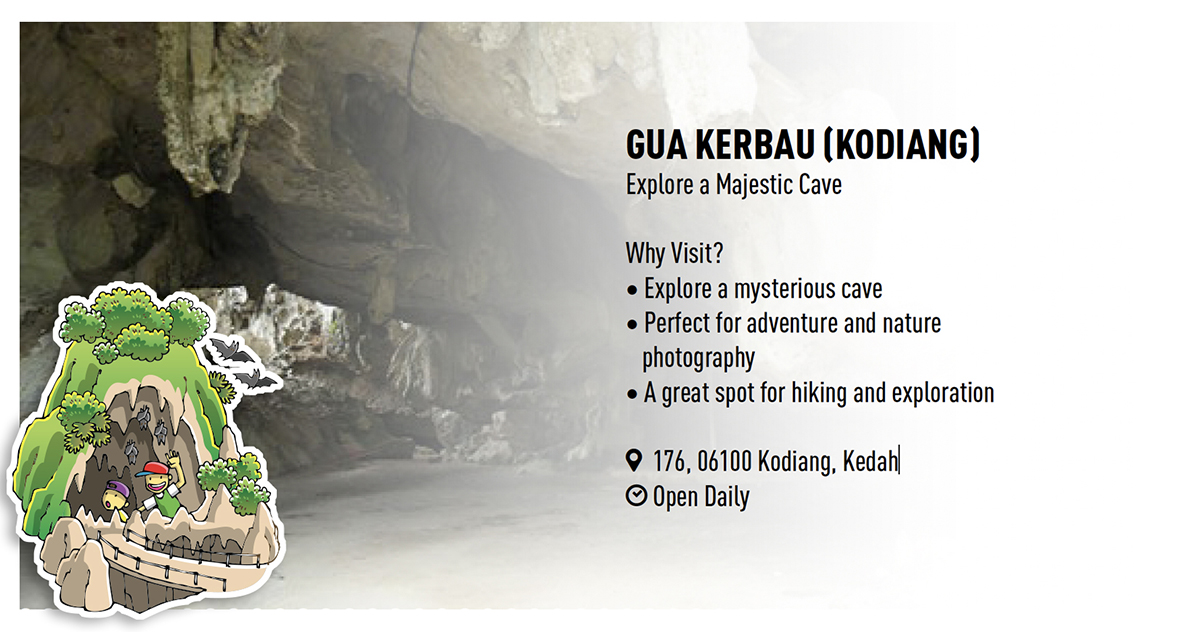 GUA KERBAU (KODIANG)
Explore a Majestic Cave

Why Visit?
• Explore a mysterious cave
• Perfect for adventure and nature photography
• A great spot for hiking and exploration

176, 06100 Kodiang, Kedah
Open Daily